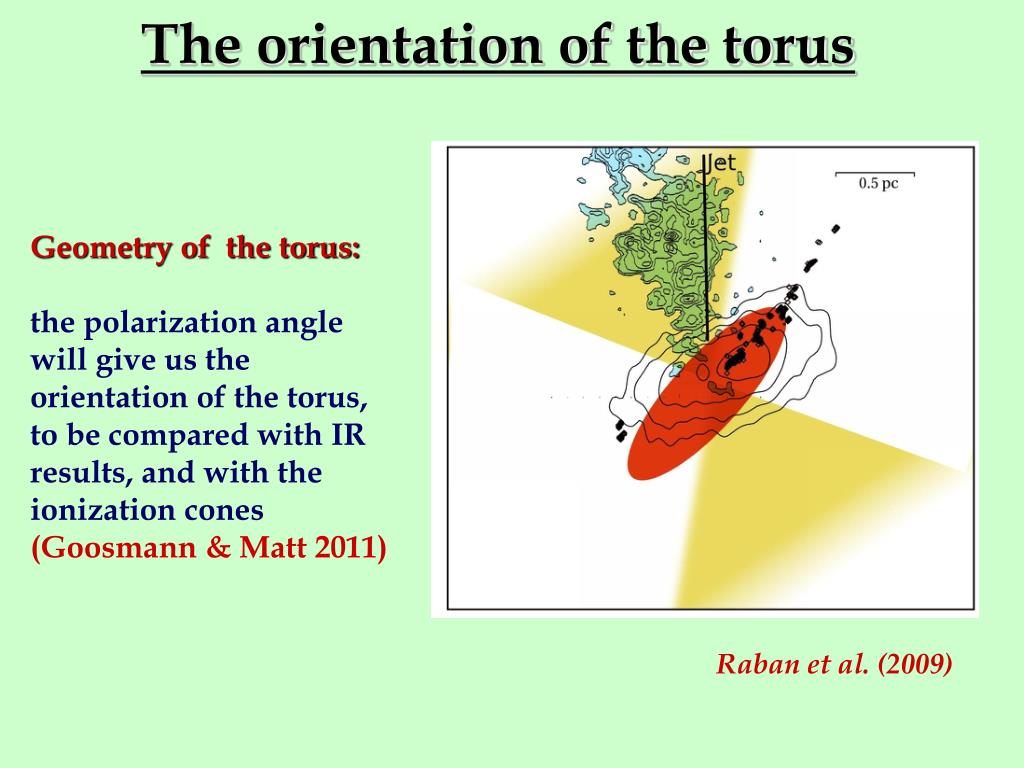 The orientation of the torus

Geometry of the torus:

the polarization angle will give us the orientation of the torus, to be compared with IR results, and with the ionization cones (Goosmann & Matt 2011)

Jet

0.5 pc

Raban et al. (2009)